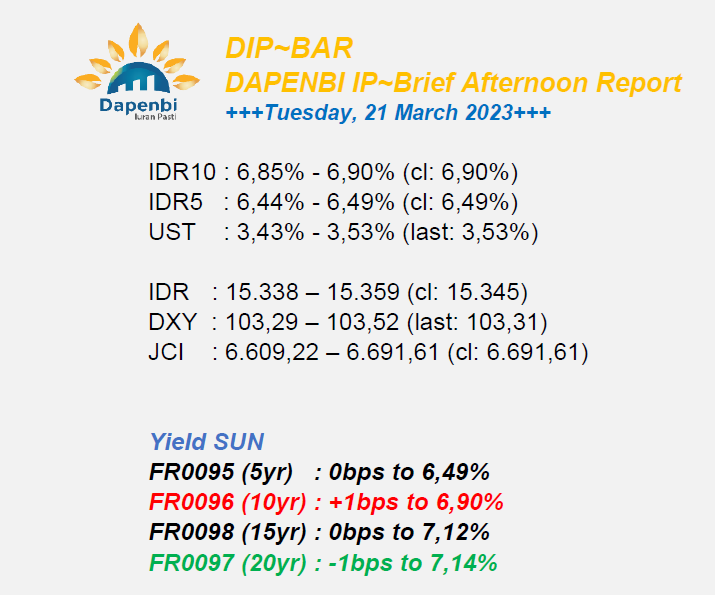 Dapenbi
Iuran Pasti

DIP~BAR
DAPENBI IP~Brief Afternoon Report
+++Tuesday, 21 March 2023+++

IDR10 : 6,85% - 6,90% (cl: 6,90%)
IDR5 : 6,44% - 6,49% (cl: 6,49%)
UST : 3,43% - 3,53% (last: 3,53%)

IDR : 15.338 – 15.359 (cl: 15.345)
DXY : 103,29 – 103,52 (last: 103,31)
JCI : 6.609,22 – 6.691,61 (cl: 6.691,61)

Yield SUN
FR0095 (5yr) : 0bps to 6,49%
FR0096 (10yr) : +1bps to 6,90%
FR0098 (15yr) : 0bps to 7,12%
FR0097 (20yr) : -1bps to 7,14%